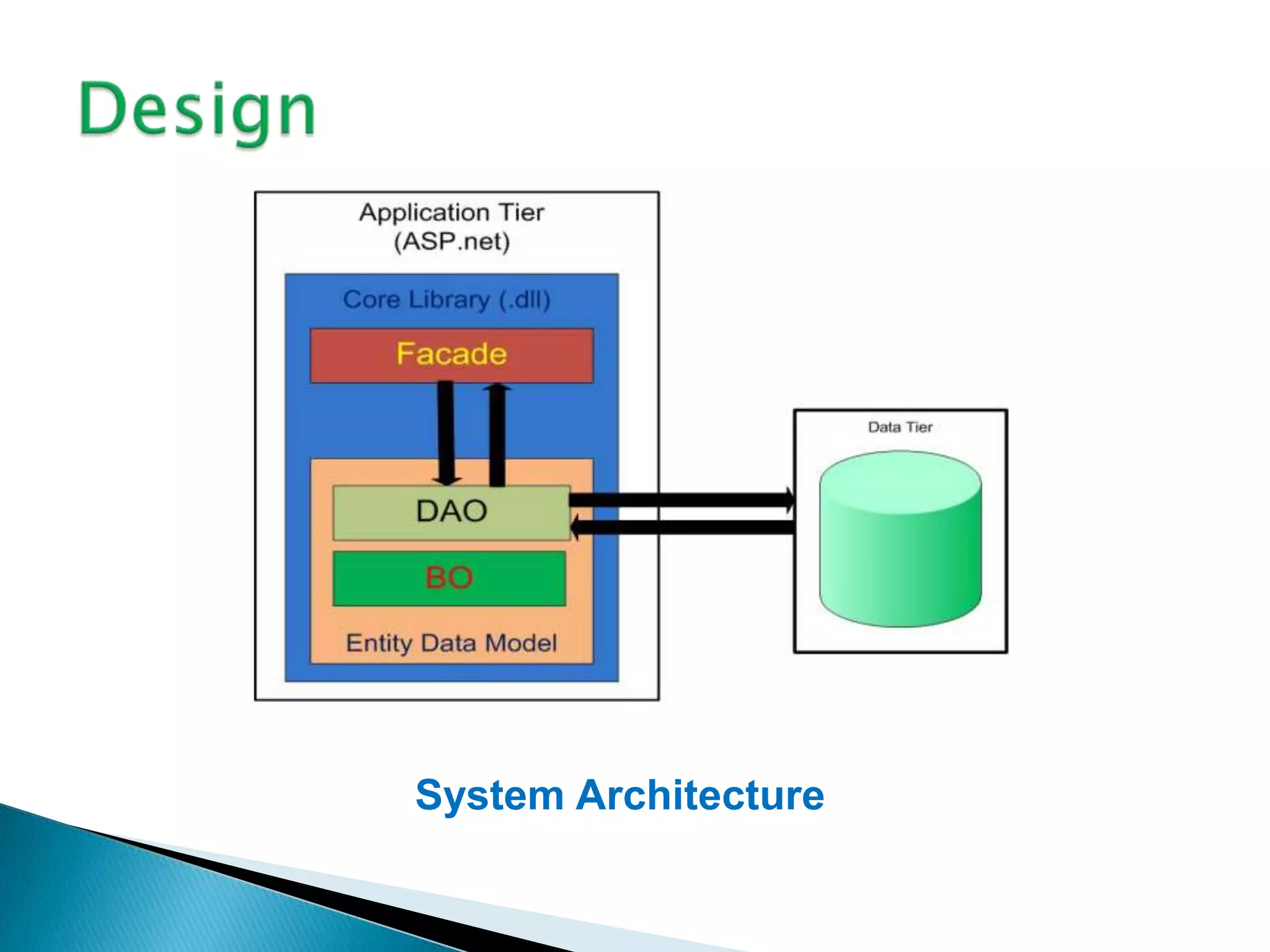 Design

Application Tier
(ASP.net)

Core Library (.dll)

Facade

DAO

BO

Entity Data Model

Data Tier

System Architecture